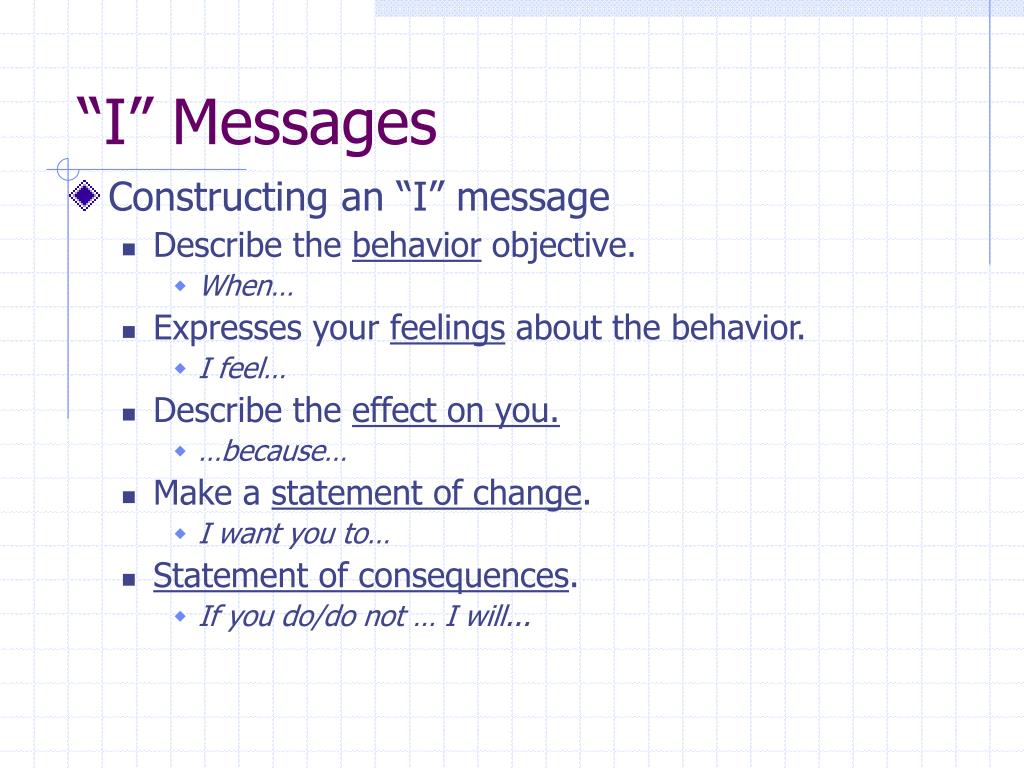 “I” Messages

Constructing an “I” message

Describe the behavior objective.

When…

Expresses your feelings about the behavior.

I feel…

Describe the effect on you.

…because…

Make a statement of change.

I want you to…

Statement of consequences.

If you do/do not … I will...